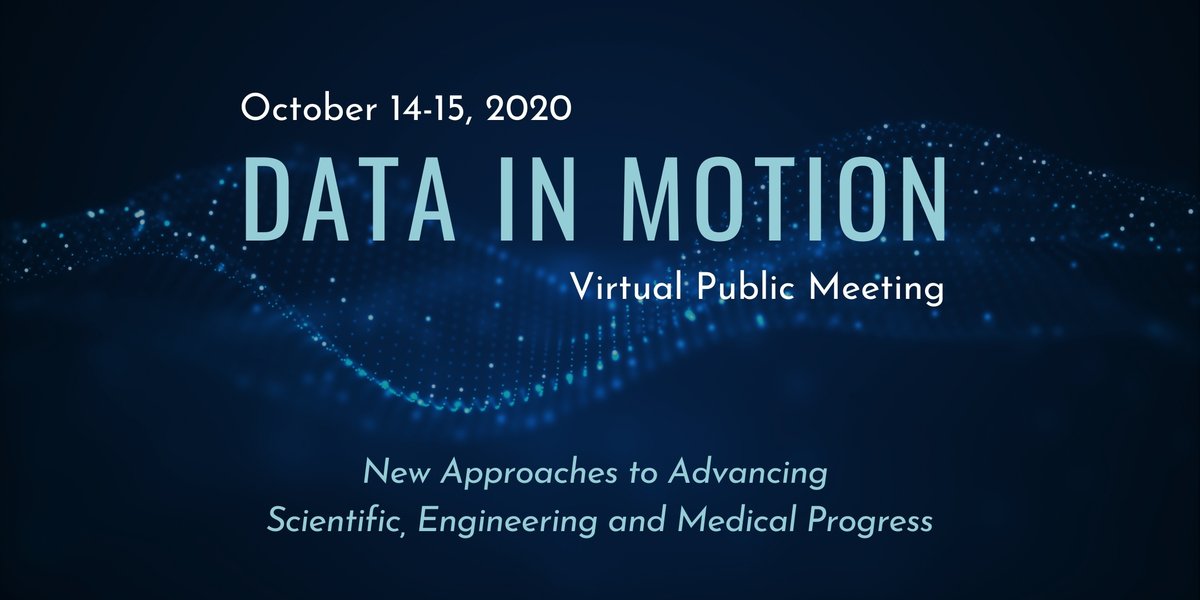 October 14-15, 2020

DATA IN MOTION

Virtual Public Meeting

New Approaches to Advancing Scientific, Engineering and Medical Progress